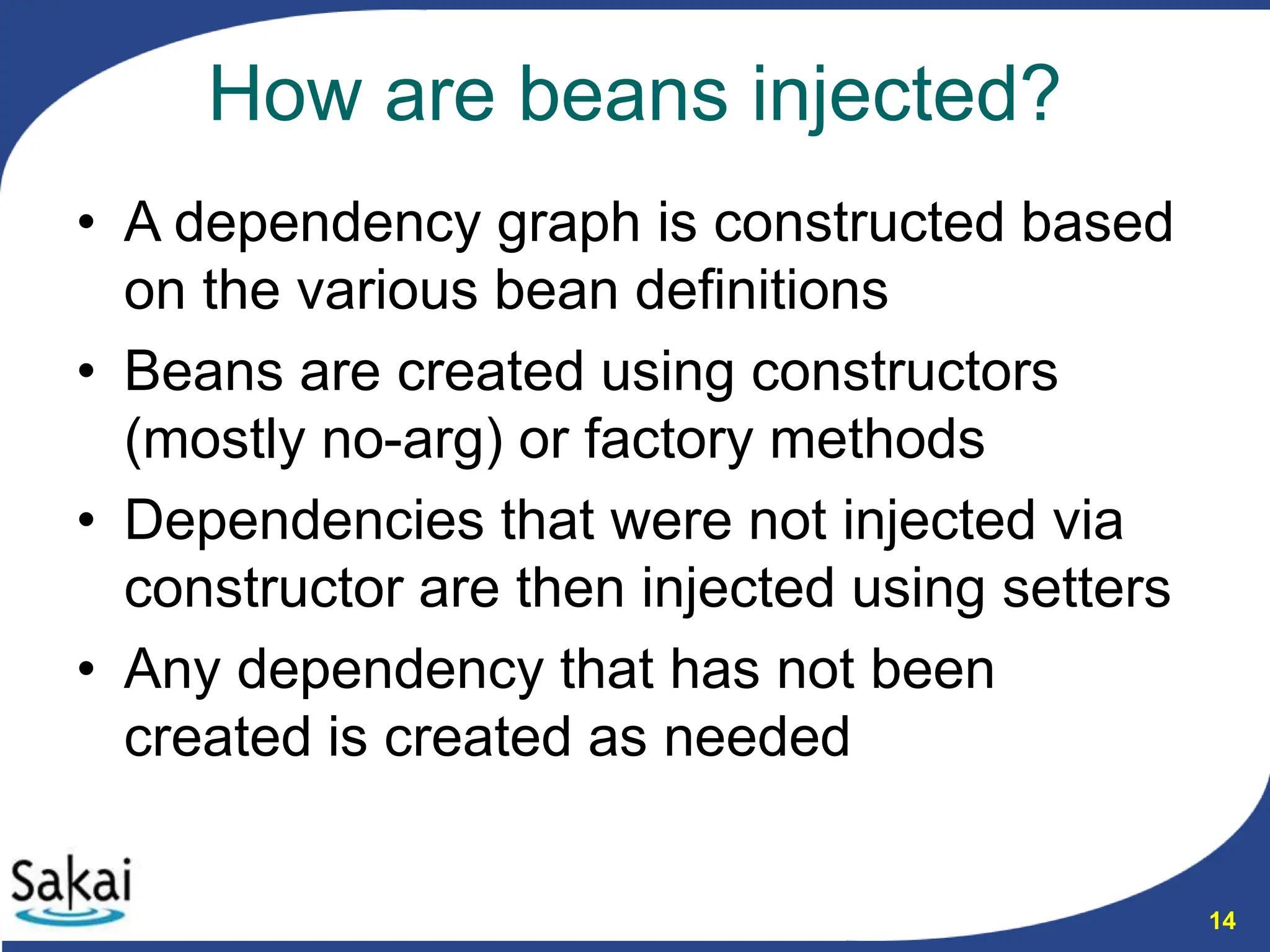 How are beans injected?

• A dependency graph is constructed based on the various bean definitions
• Beans are created using constructors (mostly no-arg) or factory methods
• Dependencies that were not injected via constructor are then injected using setters
• Any dependency that has not been created is created as needed

Sakai

14